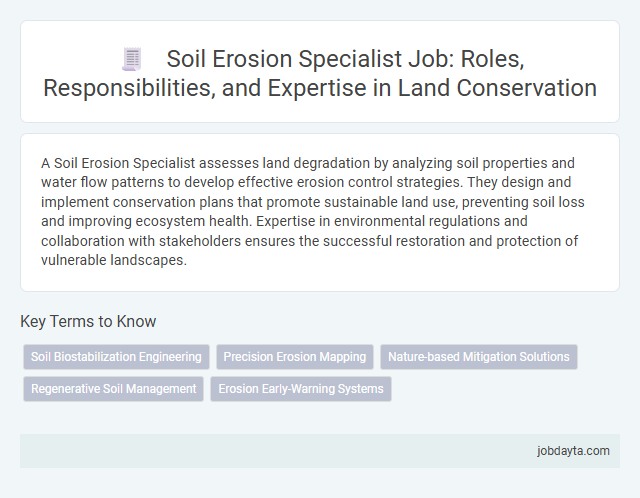 Soil Erosion Specialist Job: Roles, Responsibilities, and Expertise in Land Conservation

A Soil Erosion Specialist assesses land degradation by analyzing soil properties and water flow patterns to develop effective erosion control strategies. They design and implement conservation plans that promote sustainable land use, preventing soil loss and improving ecosystem health. Expertise in environmental regulations and collaboration with stakeholders ensures the successful restoration and protection of vulnerable landscapes.

Key Terms to Know

Soil Biostabilization Engineering

Precision Erosion Mapping

Nature-based Mitigation Solutions

Regenerative Soil Management

Erosion Early-Warning Systems

jobdayta.com